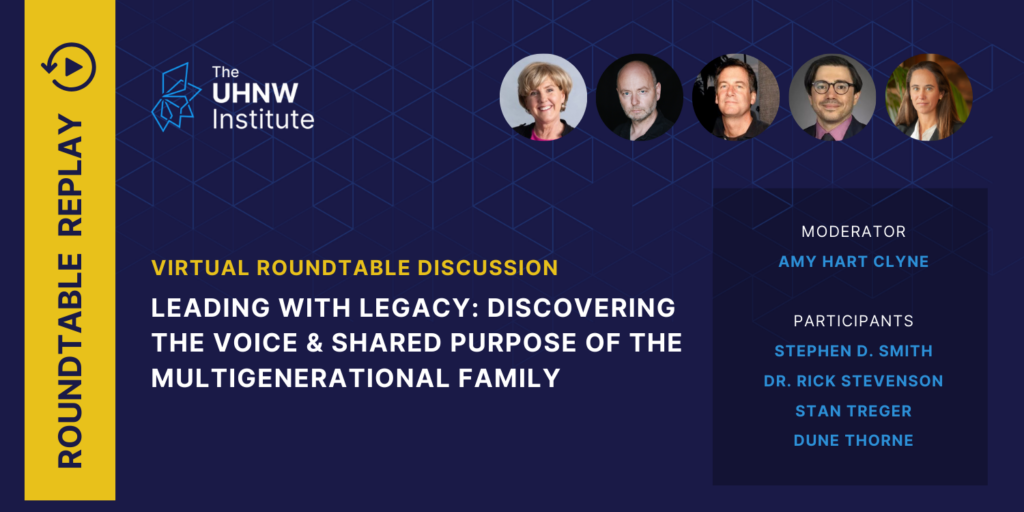 ROUNDTABLE REPLAY

The UHNW Institute

VIRTUAL ROUNDTABLE DISCUSSION

LEADING WITH LEGACY: DISCOVERING THE VOICE & SHARED PURPOSE OF THE MULTIGENERATIONAL FAMILY

MODERATOR
AMY HART CLYNE

PARTICIPANTS
STEPHEN D. SMITH
DR. RICK STEVENSON
STAN TREGER
DUNE THORNE